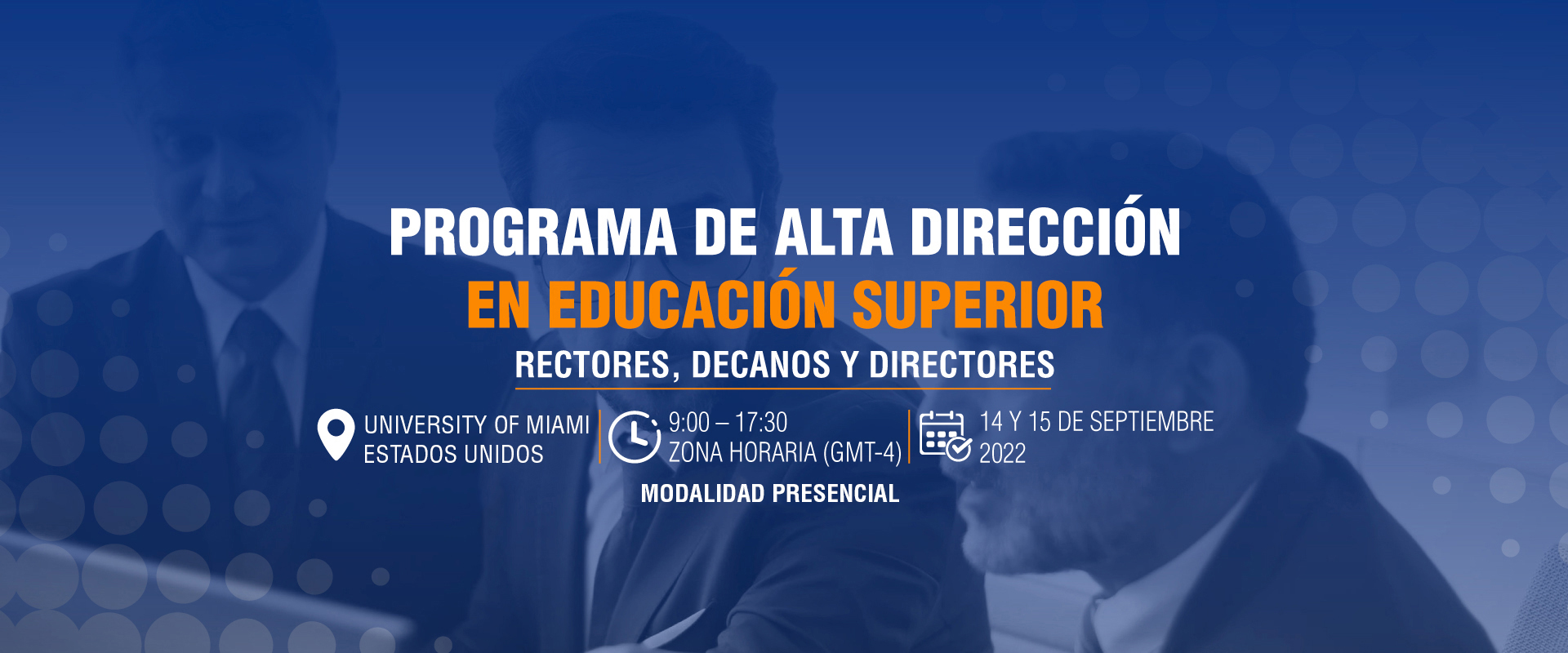 PROGRAMA DE ALTA DIRECCIÓN
EN EDUCACIÓN SUPERIOR
RECTORES, DECANOS Y DIRECTORES

UNIVERSITY OF MIAMI
ESTADOS UNIDOS

9:00 – 17:30
ZONA HORARIA (GMT-4)

14 Y 15 DE SEPTIEMBRE
2022

MODALIDAD PRESENCIAL